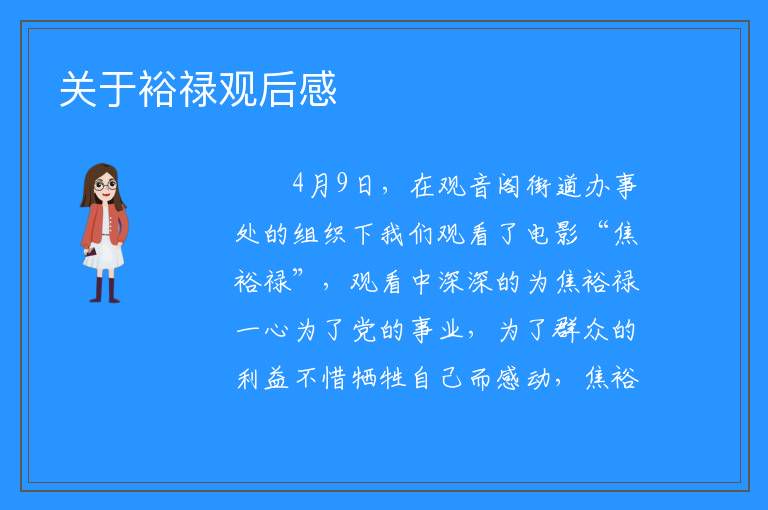 关于裕禄观后感

4月9日，在观音阁街道办事处的组织下我们观看了电影“焦裕禄”，观看中深深的为焦裕禄一心为了党的事业，为了群众的利益不惜牺牲自己而感动，焦裕